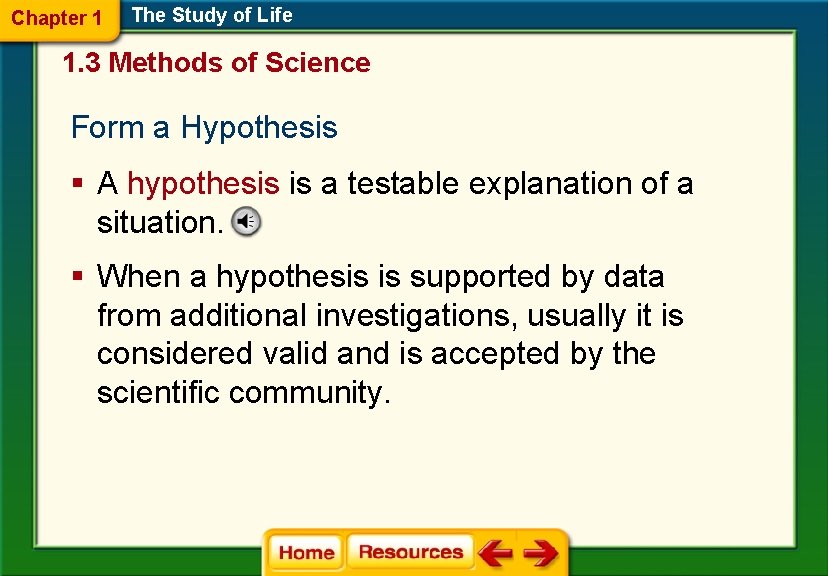 Chapter 1 The Study of Life

1.3 Methods of Science

Form a Hypothesis

▪ A hypothesis is a testable explanation of a situation.

▪ When a hypothesis is supported by data from additional investigations, usually it is considered valid and is accepted by the scientific community.

Home Resources